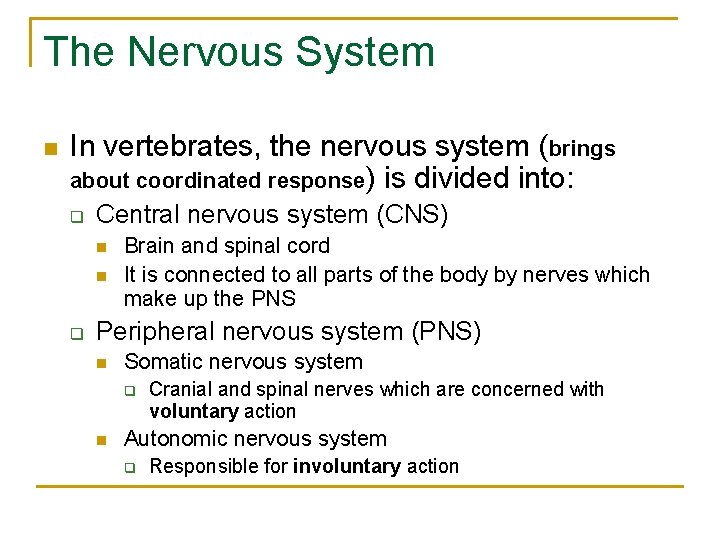 The Nervous System

In vertebrates, the nervous system (brings about coordinated response) is divided into:

Central nervous system (CNS)

Brain and spinal cord

It is connected to all parts of the body by nerves which make up the PNS

Peripheral nervous system (PNS)

Somatic nervous system

Cranial and spinal nerves which are concerned with voluntary action

Autonomic nervous system

Responsible for involuntary action